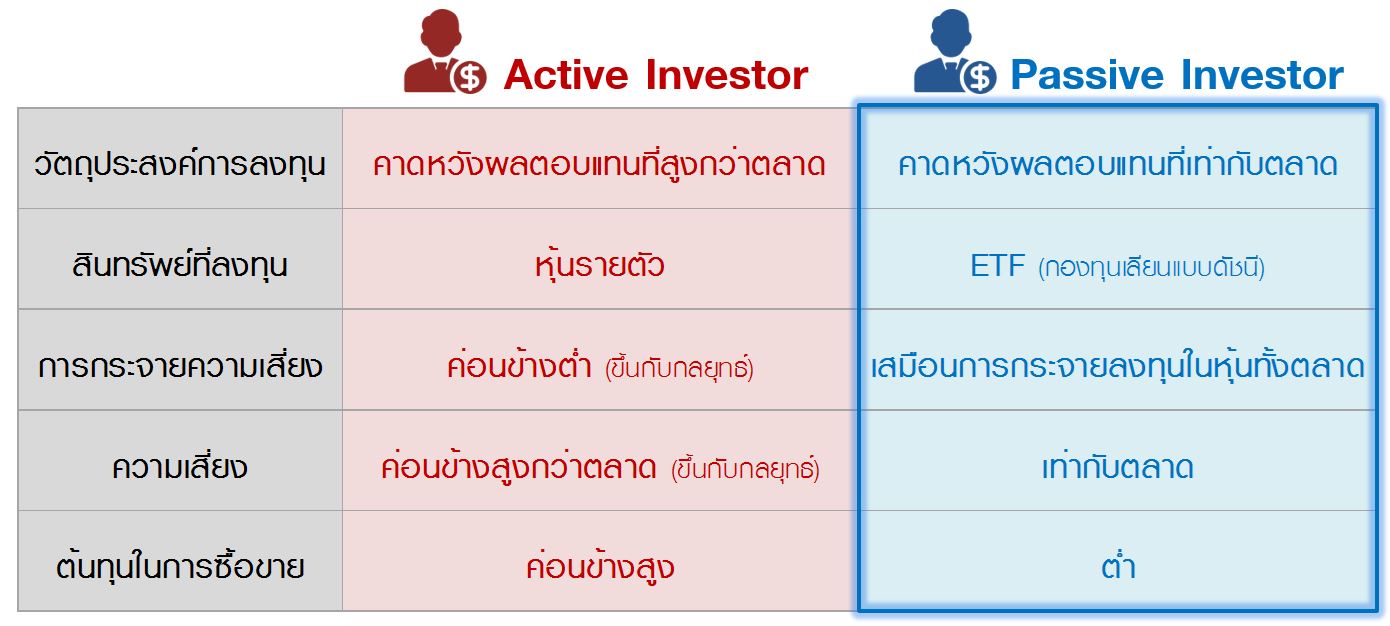 | | Active Investor | Passive Investor |
|---|---|---|
| วัตถุประสงค์การลงทุน | คาดหวังผลตอบแทนที่สูงกว่าตลาด | คาดหวังผลตอบแทนที่เท่ากับตลาด |
| สินทรัพย์ที่ลงทุน | หุ้นรายตัว | ETF (กองทุนเลียนแบบดัชนี) |
| การกระจายความเสี่ยง | ค่อนข้างต่ำ (ขึ้นกับกลยุทธ์) | เสมือนการกระจายลงทุนในหุ้นทั้งตลาด |
| ความเสี่ยง | ค่อนข้างสูงกว่าตลาด (ขึ้นกับกลยุทธ์) | เท่ากับตลาด |
| ต้นทุนในการซื้อขาย | ค่อนข้างสูง | ต่ำ |